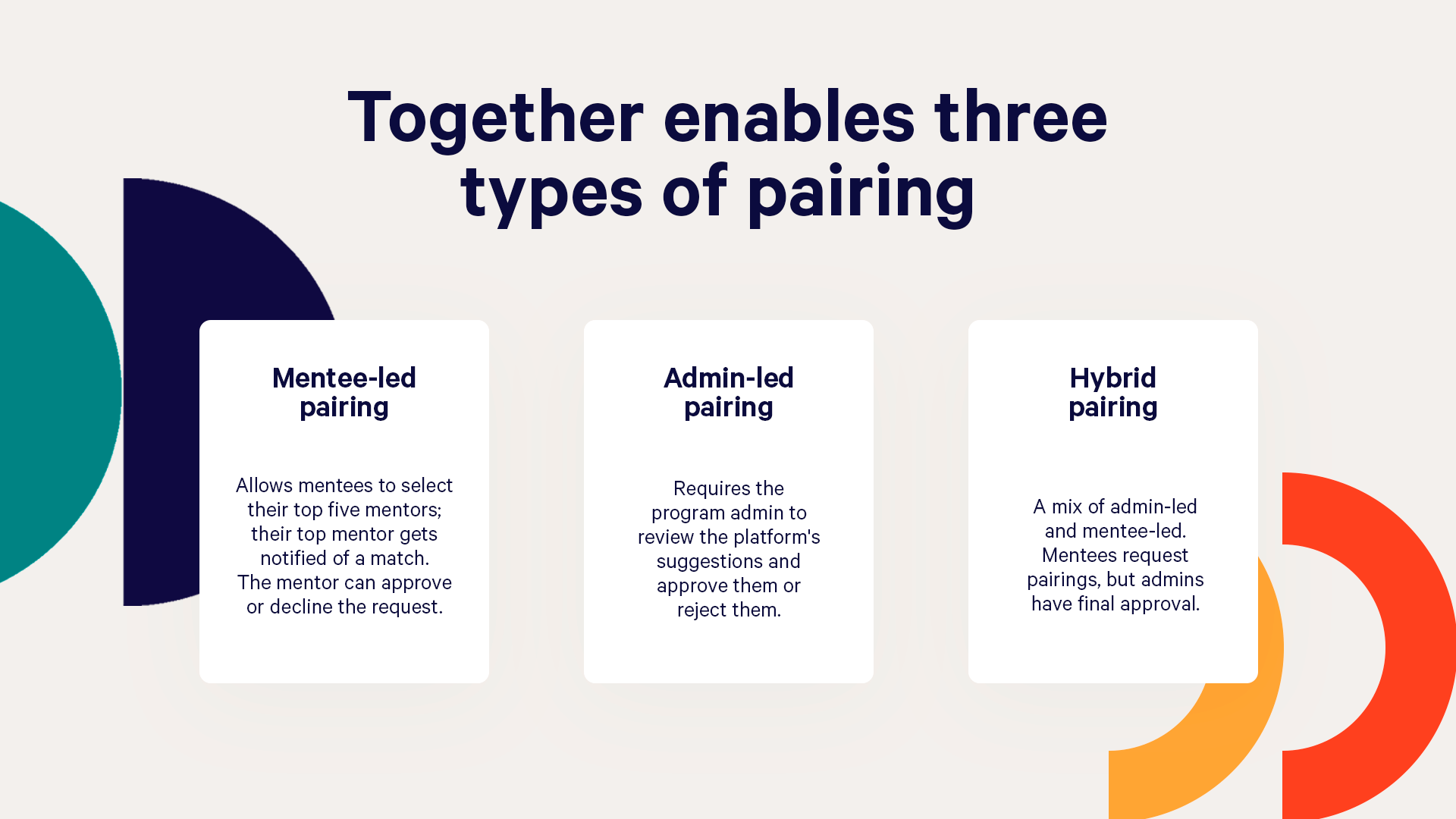 Together enables three types of pairing

Mentee-led pairing

Allows mentees to select their top five mentors; their top mentor gets notified of a match. The mentor can approve or decline the request.

Admin-led pairing

Requires the program admin to review the platform's suggestions and approve them or reject them.

Hybrid pairing

A mix of admin-led and mentee-led. Mentees request pairings, but admins have final approval.